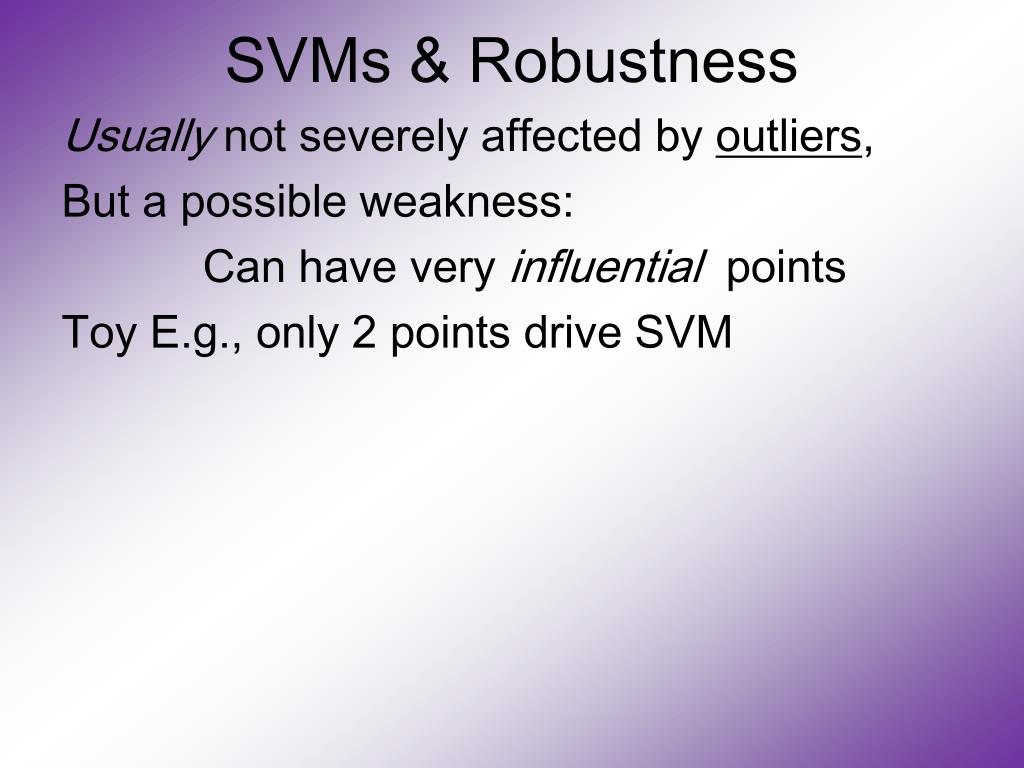 SVMs & Robustness

Usually not severely affected by outliers,

But a possible weakness:

Can have very influential points

Toy E.g., only 2 points drive SVM